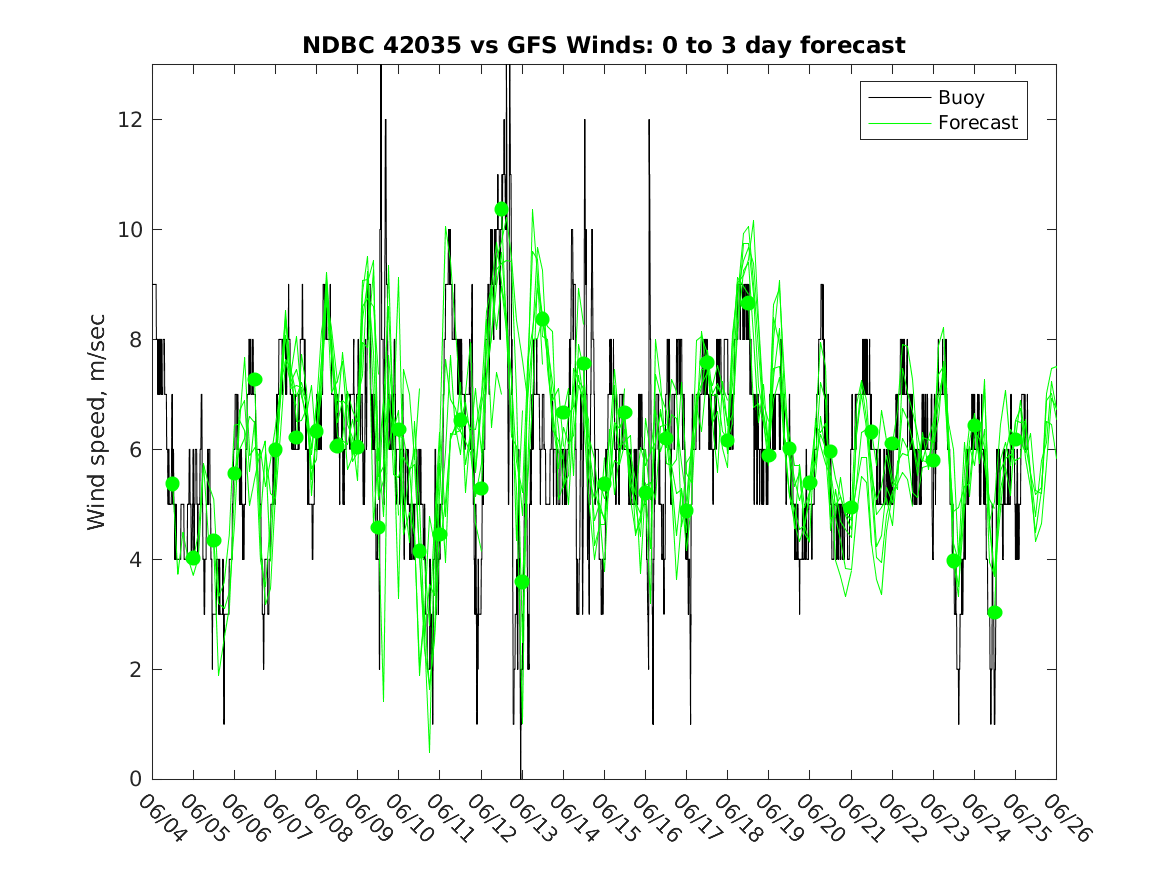 NDBC 42035 vs GFS Winds: 0 to 3 day forecast

Buoy
Forecast

Wind speed, m/sec

12
10
8
6
4
2
0

06/04
06/05
06/06
06/07
06/08
06/09
06/10
06/11
06/12
06/13
06/14
06/15
06/16
06/17
06/18
06/19
06/20
06/21
06/22
06/23
06/24
06/25
06/26